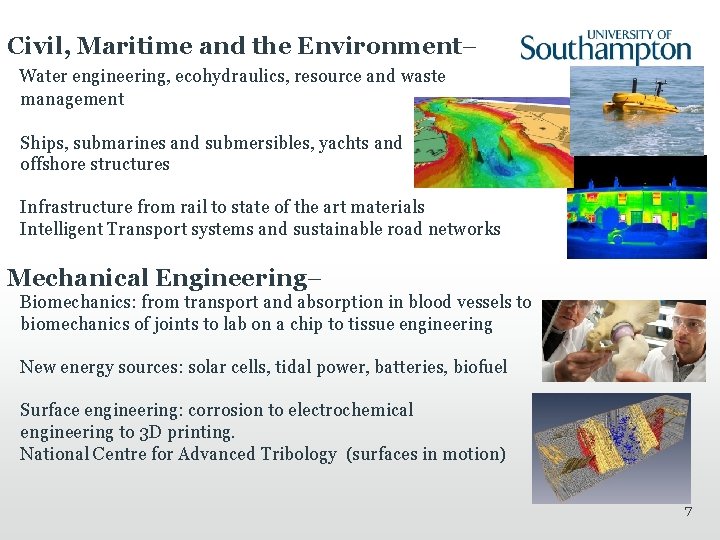 Civil, Maritime and the Environment–

UNIVERSITY OF Southampton

Water engineering, ecohydraulics, resource and waste management

Ships, submarines and submersibles, yachts and offshore structures

Infrastructure from rail to state of the art materials
Intelligent Transport systems and sustainable road networks

Mechanical Engineering–

Biomechanics: from transport and absorption in blood vessels to biomechanics of joints to lab on a chip to tissue engineering

New energy sources: solar cells, tidal power, batteries, biofuel

Surface engineering: corrosion to electrochemical engineering to 3D printing.
National Centre for Advanced Tribology (surfaces in motion)

7